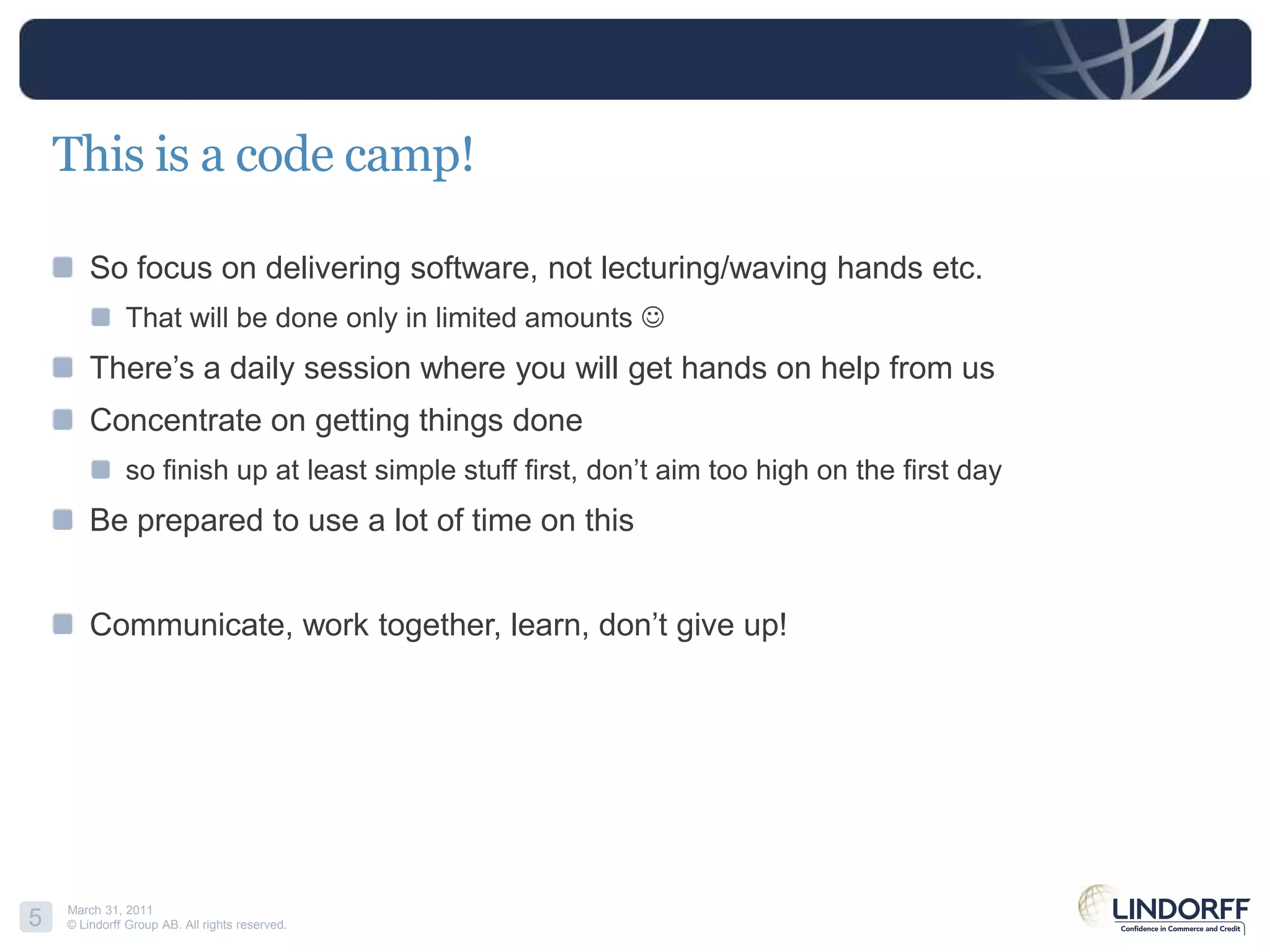 This is a code camp!

So focus on delivering software, not lecturing/waving hands etc.

That will be done only in limited amounts ☺

There’s a daily session where you will get hands on help from us

Concentrate on getting things done

so finish up at least simple stuff first, don’t aim too high on the first day

Be prepared to use a lot of time on this

Communicate, work together, learn, don’t give up!

5

March 31, 2011
© Lindorff Group AB. All rights reserved.

LINDORFF
Confidence in Commerce and Credit